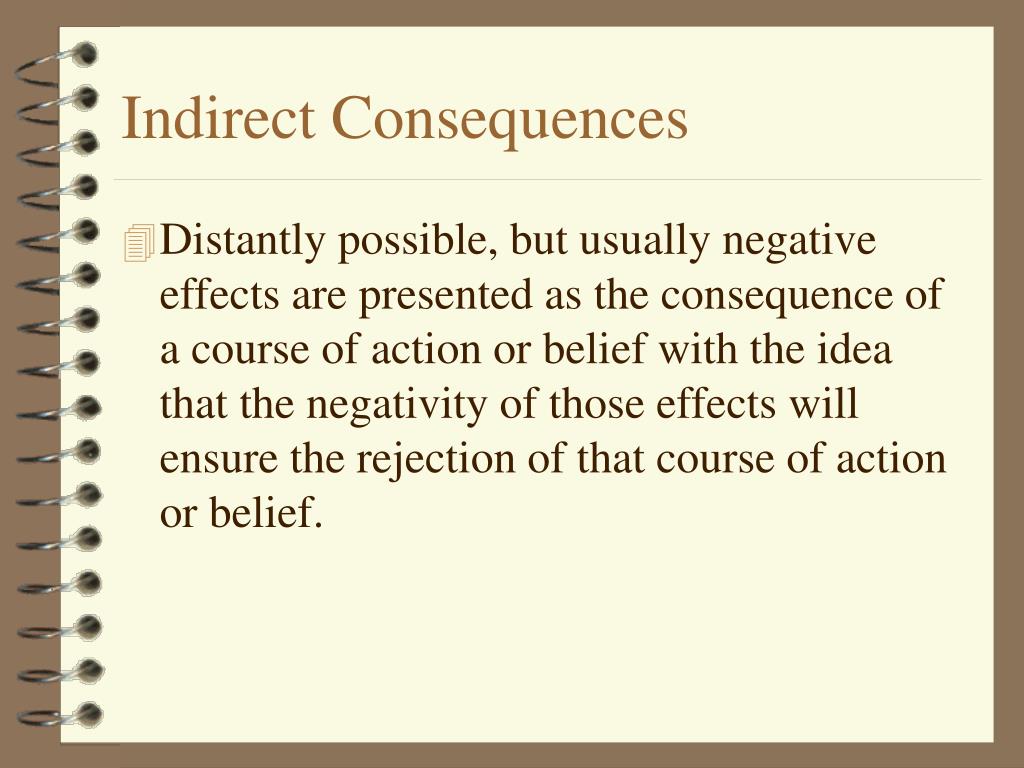 Indirect Consequences

Distantly possible, but usually negative effects are presented as the consequence of a course of action or belief with the idea that the negativity of those effects will ensure the rejection of that course of action or belief.